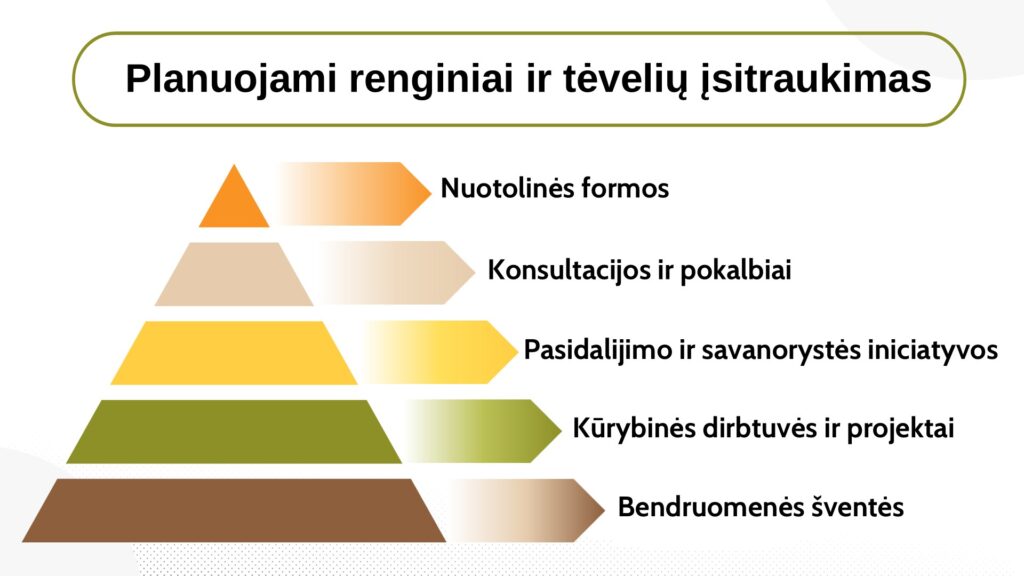 Planuojami renginiai ir tėvelių įsitraukimas

Nuotolinės formos

Konsultacijos ir pokalbiai

Pasidalijimo ir savanorystės iniciatyvos

Kūrybinės dirbtuvės ir projektai

Bendruomenės šventės